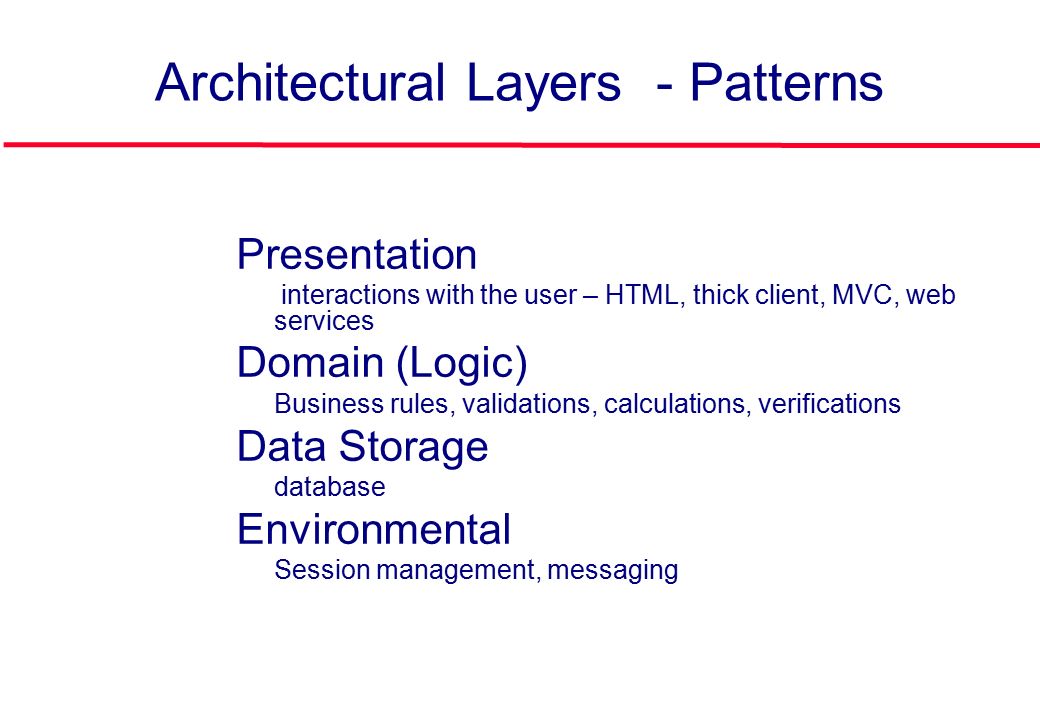 Architectural Layers - Patterns

Presentation

interactions with the user – HTML, thick client, MVC, web services

Domain (Logic)

Business rules, validations, calculations, verifications

Data Storage

database

Environmental

Session management, messaging